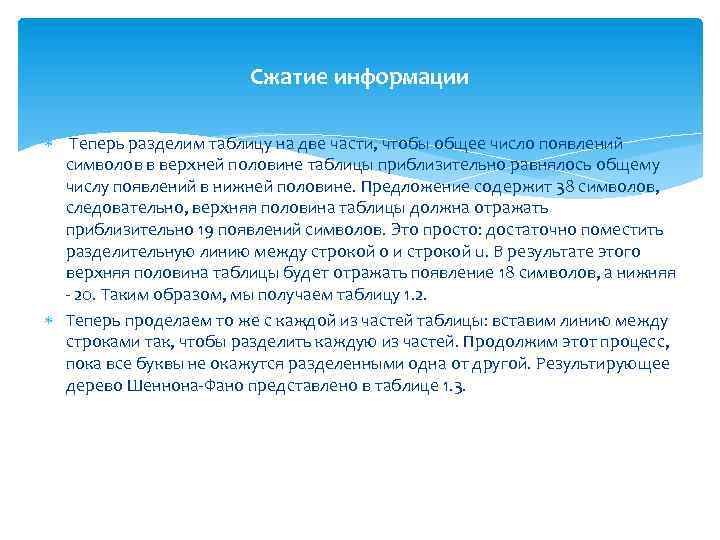 Сжатие информации

Теперь разделим таблицу на две части, чтобы общее число появлений символов в верхней половине таблицы приблизительно равнялось общему числу появлений в нижней половине. Предложение содержит 38 символов, следовательно, верхняя половина таблицы должна отражать приблизительно 19 появлений символов. Это просто: достаточно поместить разделительную линию между строкой о и строкой u. В результате этого верхняя половина таблицы будет отражать появление 18 символов, а нижняя - 20. Таким образом, мы получаем таблицу 1.2.

Теперь проделаем то же с каждой из частей таблицы: вставим линию между строками так, чтобы разделить каждую из частей. Продолжим этот процесс, пока все буквы не окажутся разделенными одна от другой. Результирующее дерево Шеннона-Фано представлено в таблице 1.3.